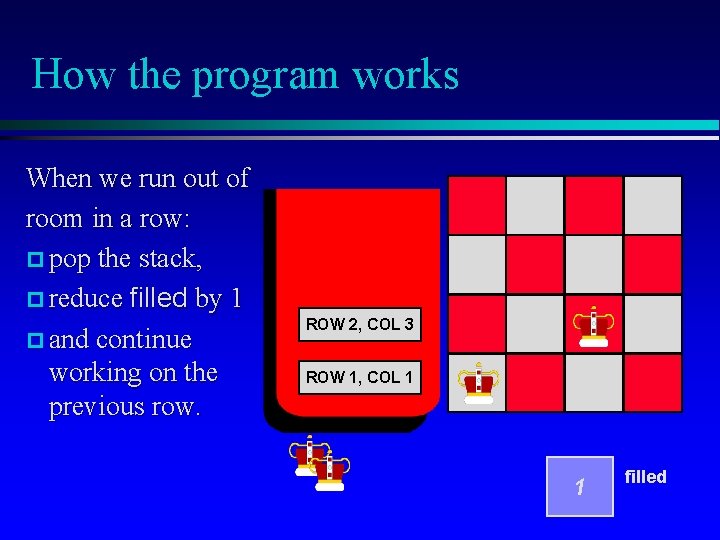 How the program works

When we run out of room in a row:

pop the stack,

reduce filled by 1

and continue working on the previous row.

ROW 2, COL 3

ROW 1, COL 1

1

filled